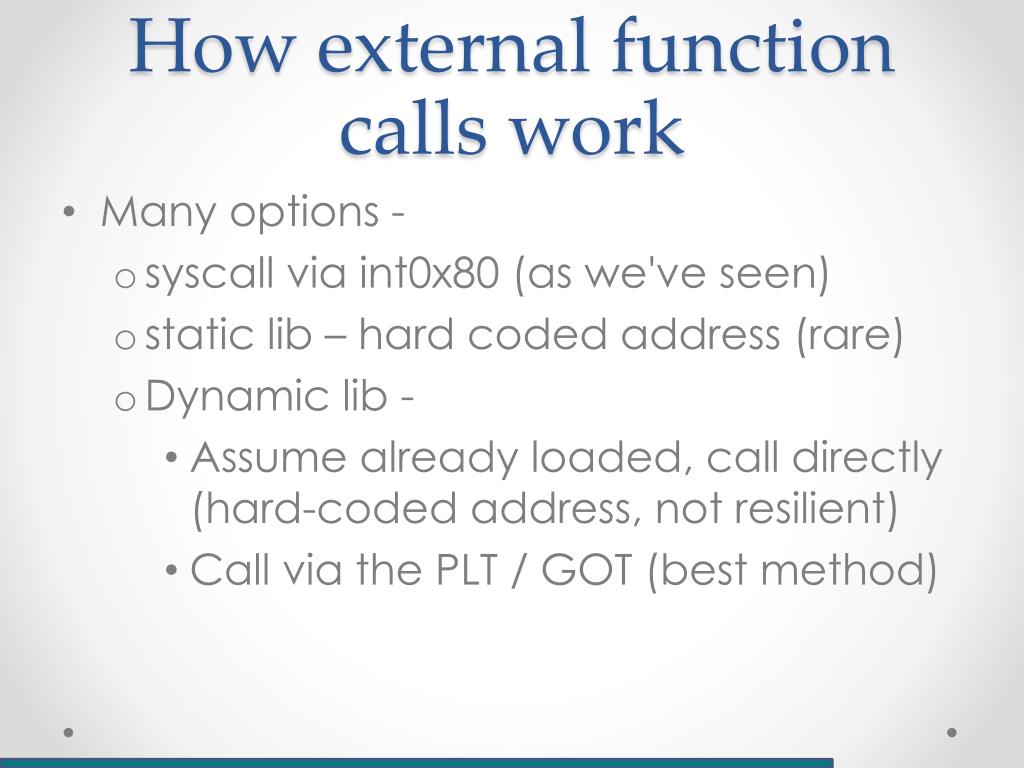 How external function calls work

• Many options -
  o syscall via int0x80 (as we've seen)
  o static lib – hard coded address (rare)
  o Dynamic lib -
    • Assume already loaded, call directly (hard-coded address, not resilient)
    • Call via the PLT / GOT (best method)